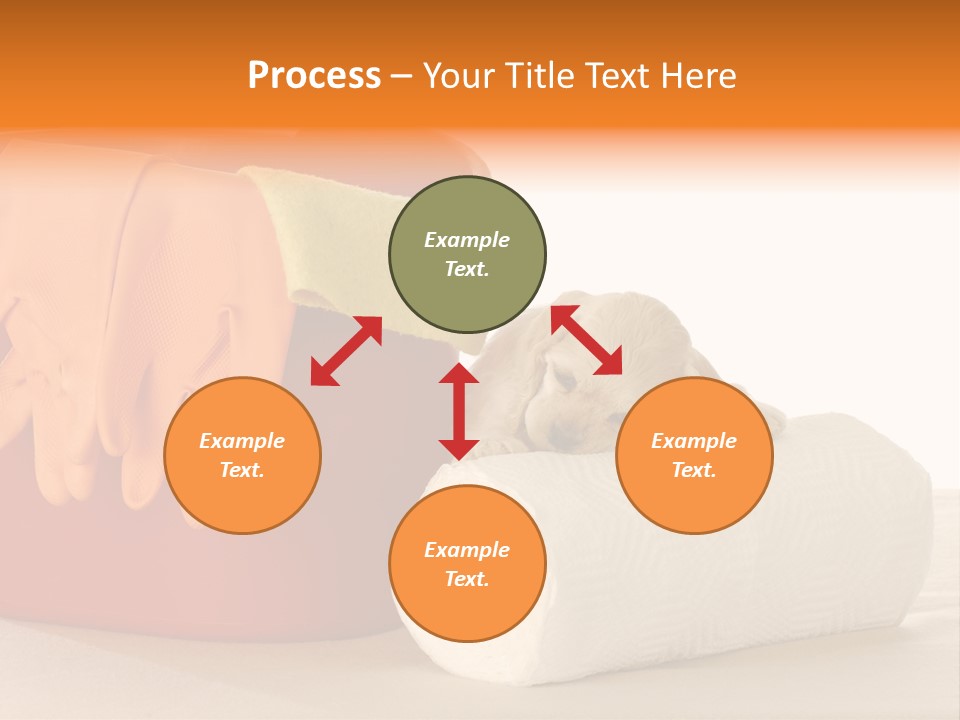 Process – Your Title Text Here

Example Text.

Example Text.

Example Text.

Example Text.